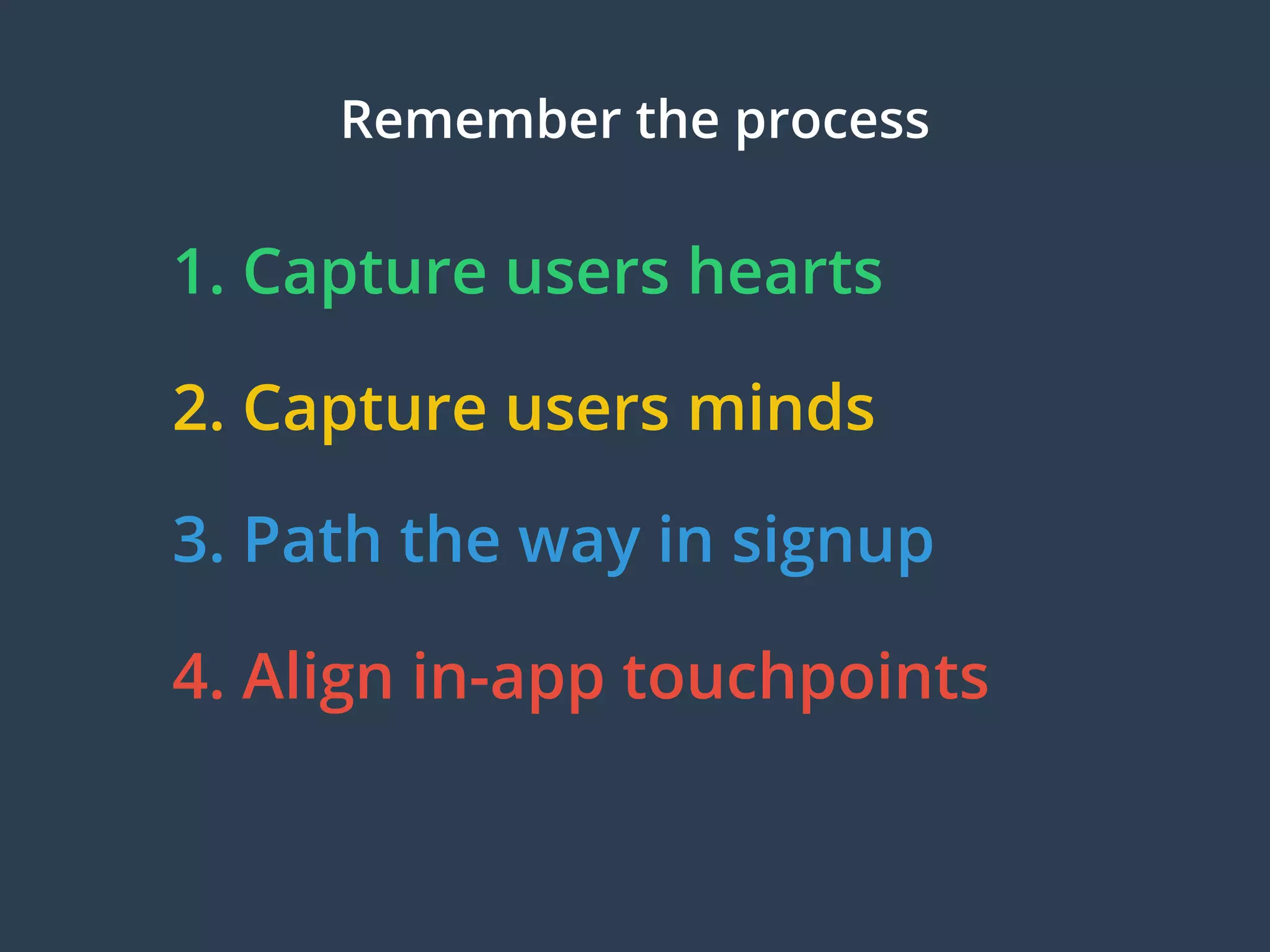 Remember the process

1. Capture users hearts

2. Capture users minds

3. Path the way in signup

4. Align in-app touchpoints